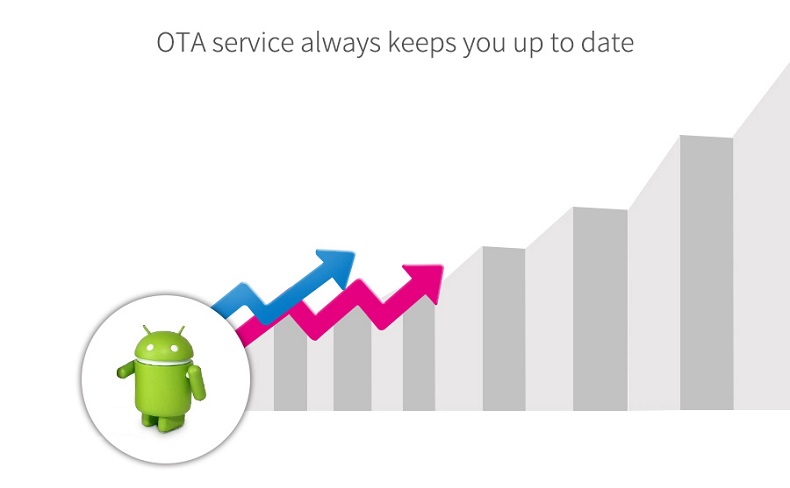 OTA service always keeps you up to date